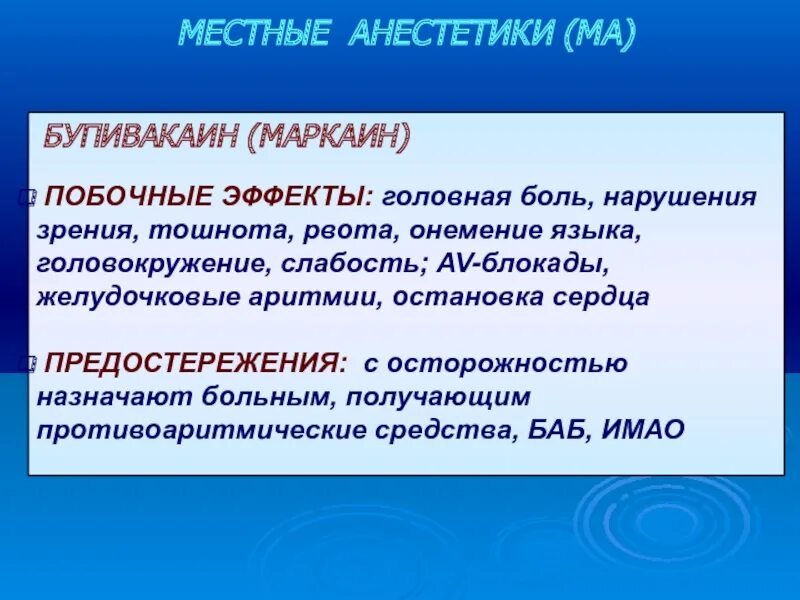 МЕСТНЫЕ АНЕСТЕТИКИ (МА)

БУПИВАКАИН (МАРКАИН)

ПОБОЧНЫЕ ЭФФЕКТЫ: головная боль, нарушения зрения, тошнота, рвота, онемение языка, головокружение, слабость; AV-блокады, желудочковые аритмии, остановка сердца

ПРЕДОСТЕРЕЖЕНИЯ: с осторожностью назначают больным, получающим противоаритмические средства, БАБ, ИМАО